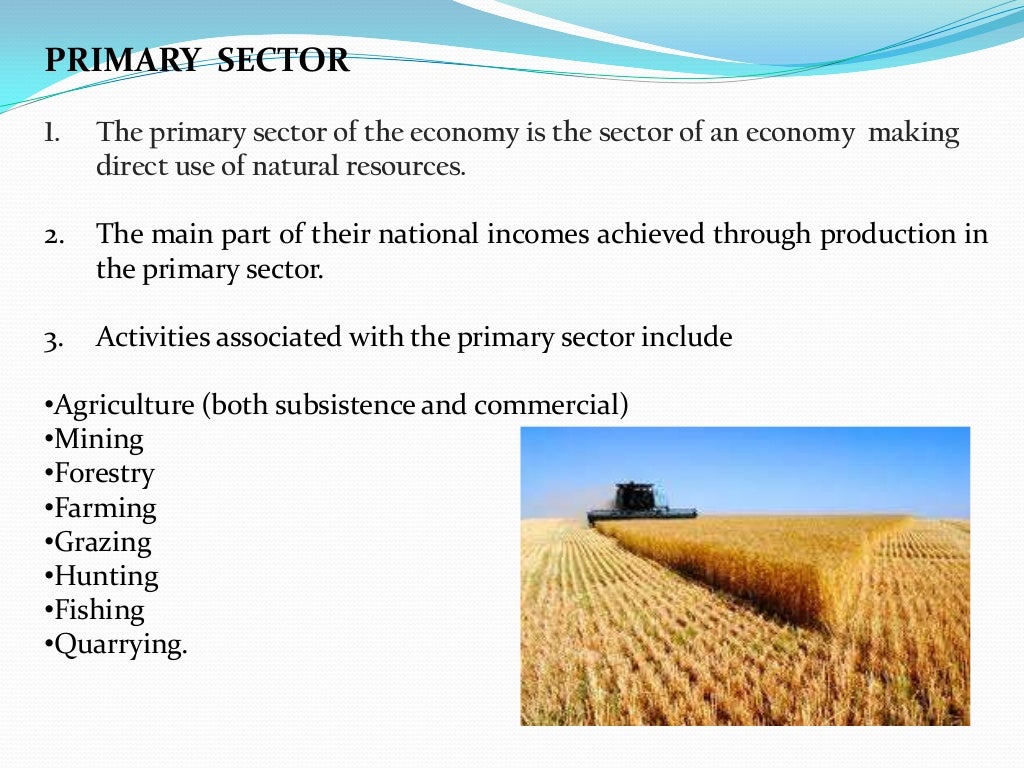 PRIMARY SECTOR

1. The primary sector of the economy is the sector of an economy making direct use of natural resources.

2. The main part of their national incomes achieved through production in the primary sector.

3. Activities associated with the primary sector include

•Agriculture (both subsistence and commercial)
•Mining
•Forestry
•Farming
•Grazing
•Hunting
•Fishing
•Quarrying.